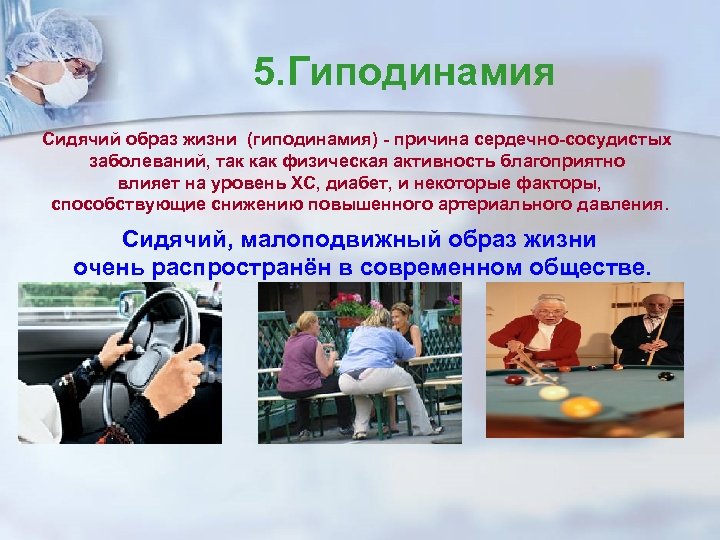 5.Гиподинамия

Сидячий образ жизни (гиподинамия) - причина сердечно-сосудистых заболеваний, так как физическая активность благоприятно влияет на уровень ХС, диабет, и некоторые факторы, способствующие снижению повышенного артериального давления.

Сидячий, малоподвижный образ жизни очень распространён в современном обществе.